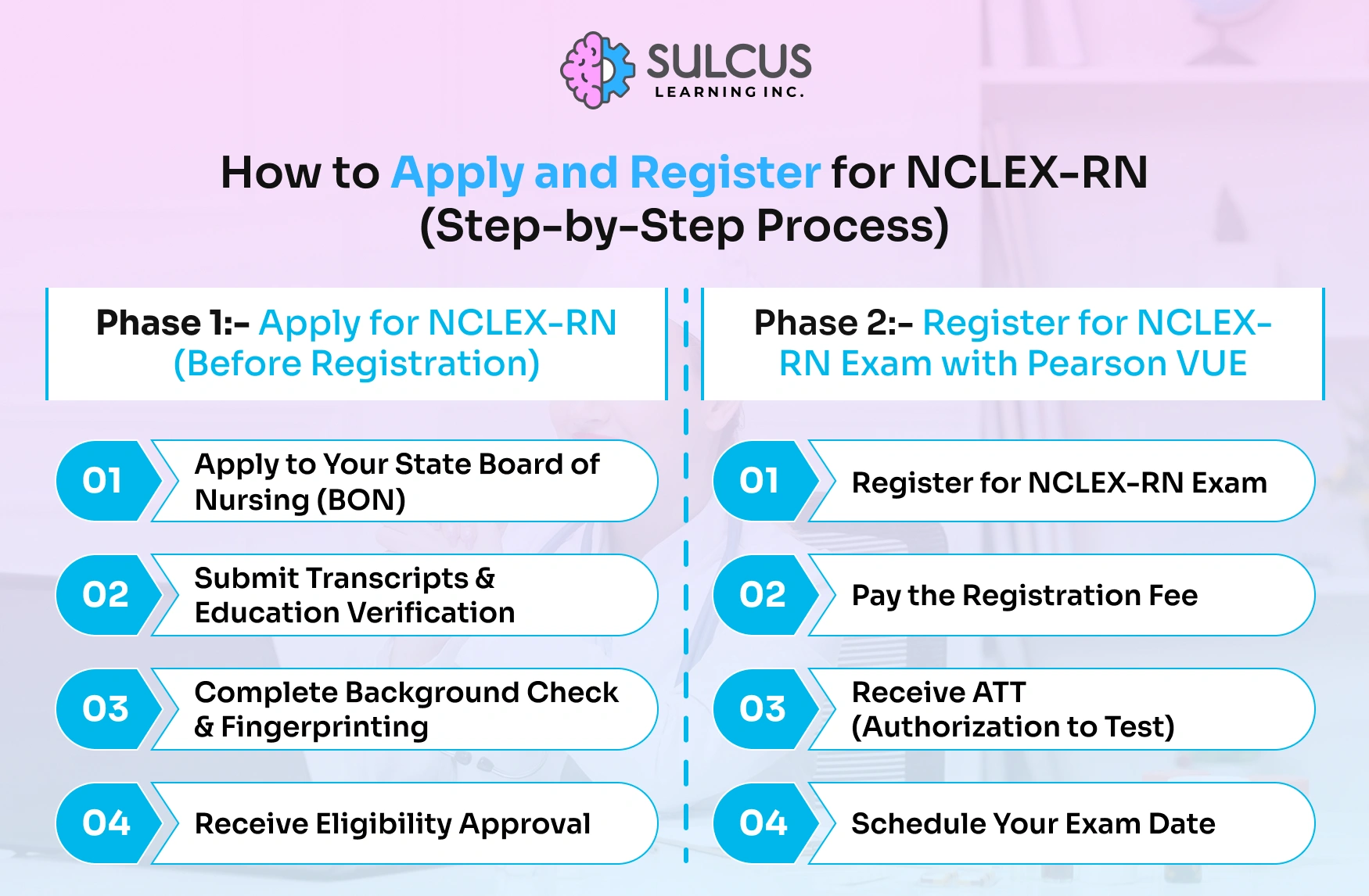 SULCUS
LEARNING INC.

How to Apply and Register for NCLEX-RN (Step-by-Step Process)

Phase 1:- Apply for NCLEX-RN (Before Registration)

01 Apply to Your State Board of Nursing (BON)

02 Submit Transcripts & Education Verification

03 Complete Background Check & Fingerprinting

04 Receive Eligibility Approval

Phase 2:- Register for NCLEX-RN Exam with Pearson VUE

01 Register for NCLEX-RN Exam

02 Pay the Registration Fee

03 Receive ATT (Authorization to Test)

04 Schedule Your Exam Date